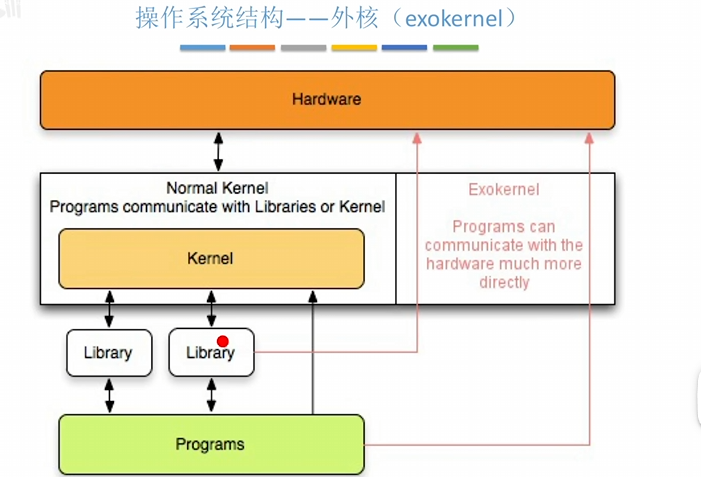 操作系统结构——外核（exokernel）

Hardware

Normal Kernel
Programs communicate with Libraries or Kernel

Kernel

Exokernel

Programs can communicate with the hardware much more directly

Library

Library

Programs